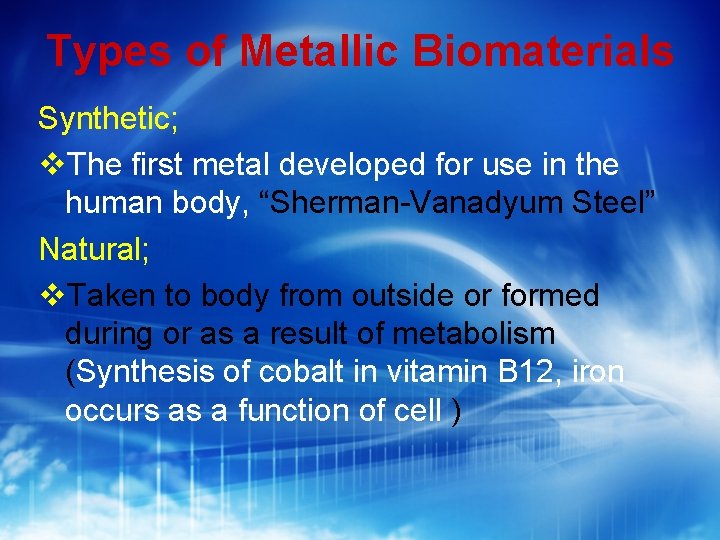 Types of Metallic Biomaterials

Synthetic;

❖The first metal developed for use in the human body, “Sherman-Vanadyum Steel”

Natural;

❖Taken to body from outside or formed during or as a result of metabolism (Synthesis of cobalt in vitamin B12, iron occurs as a function of cell )